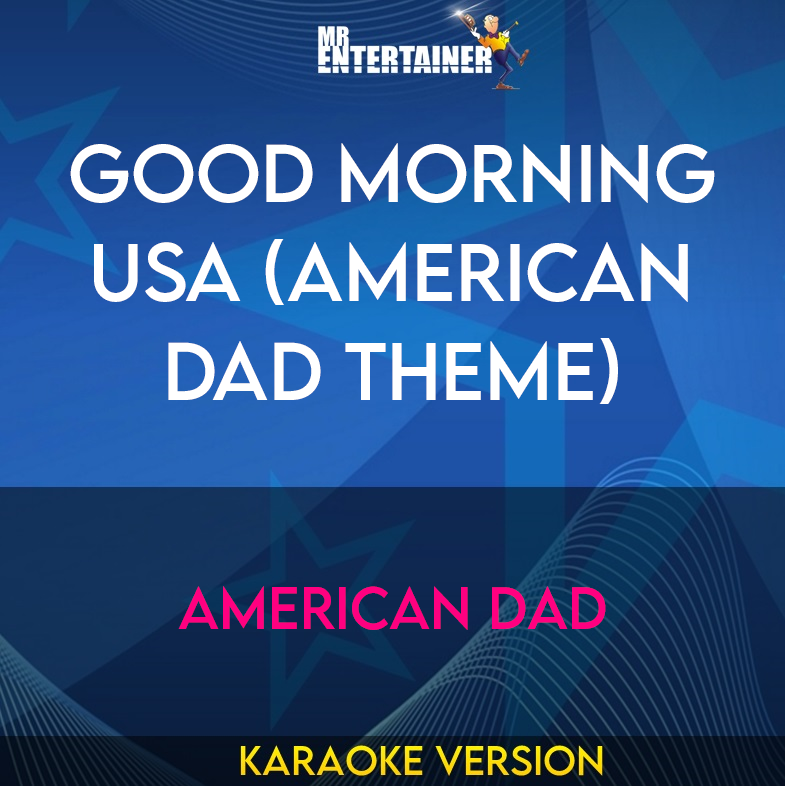 MR ENTERTAINER

GOOD MORNING USA (AMERICAN DAD THEME)

AMERICAN DAD

KARAOKE VERSION